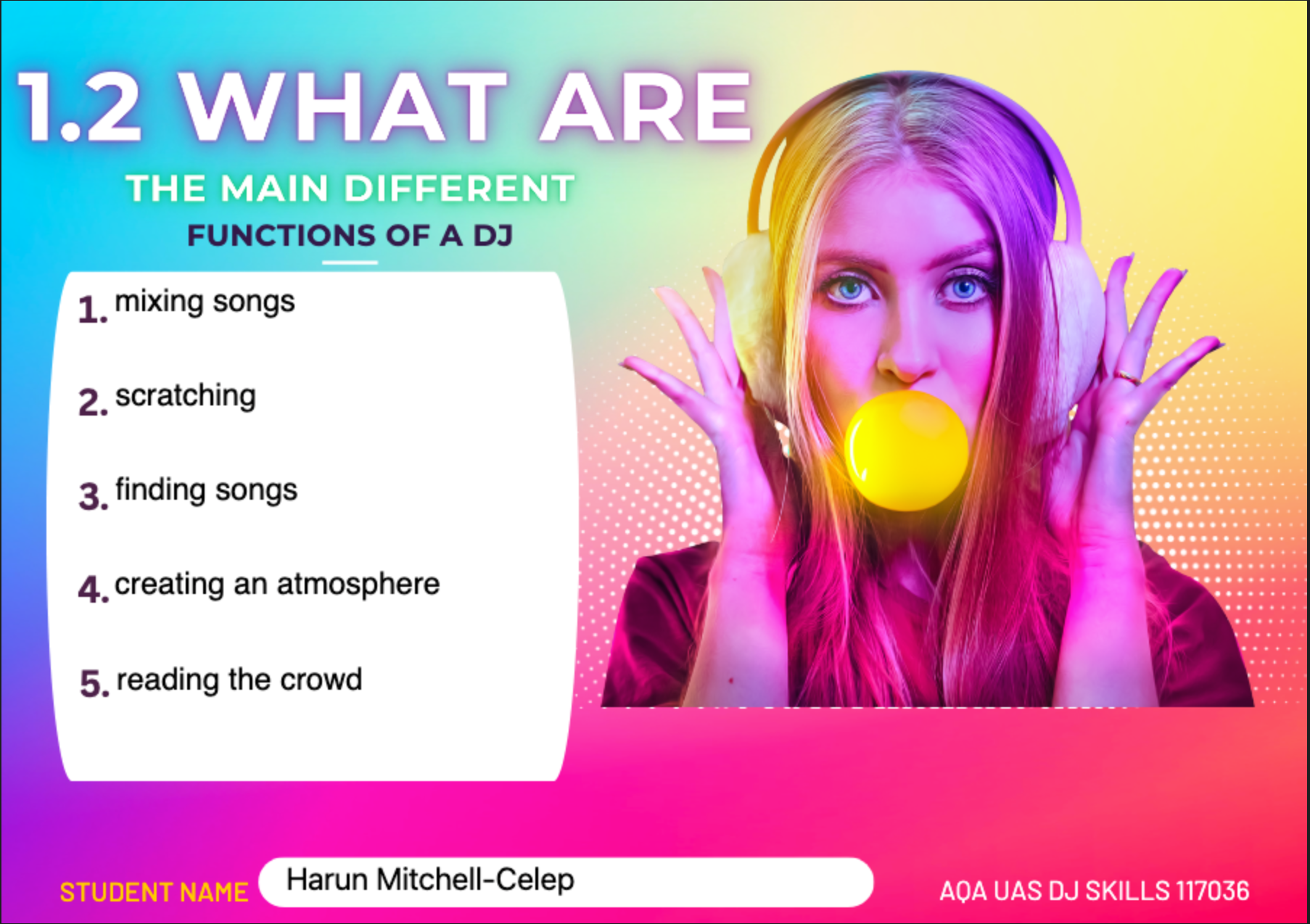 1.2 WHAT ARE

THE MAIN DIFFERENT

FUNCTIONS OF A DJ

1. mixing songs

2. scratching

3. finding songs

4. creating an atmosphere

5. reading the crowd

STUDENT NAME Harun Mitchell-Celep

AQA UAS DJ SKILLS 117036